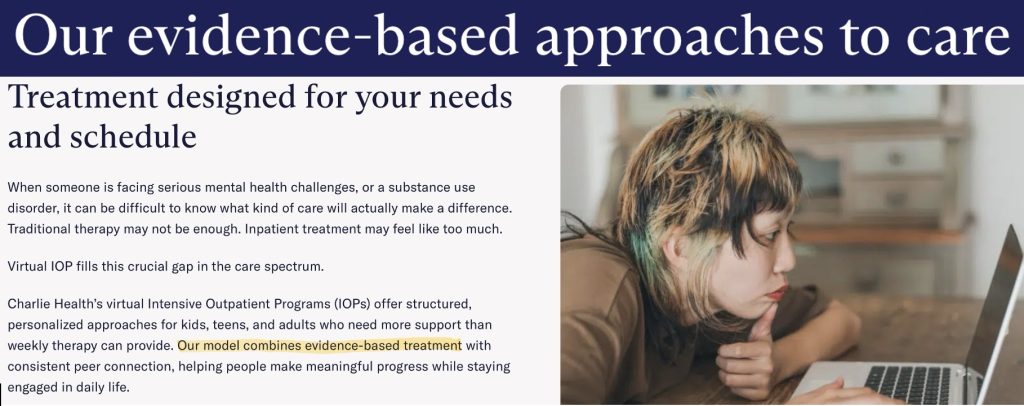 Our evidence-based approaches to care

Treatment designed for your needs and schedule

When someone is facing serious mental health challenges, or a substance use disorder, it can be difficult to know what kind of care will actually make a difference. Traditional therapy may not be enough. Inpatient treatment may feel like too much.

Virtual IOP fills this crucial gap in the care spectrum.

Charlie Health's virtual Intensive Outpatient Programs (IOPs) offer structured, personalized approaches for kids, teens, and adults who need more support than weekly therapy can provide. Our model combines evidence-based treatment with consistent peer connection, helping people make meaningful progress while staying engaged in daily life.